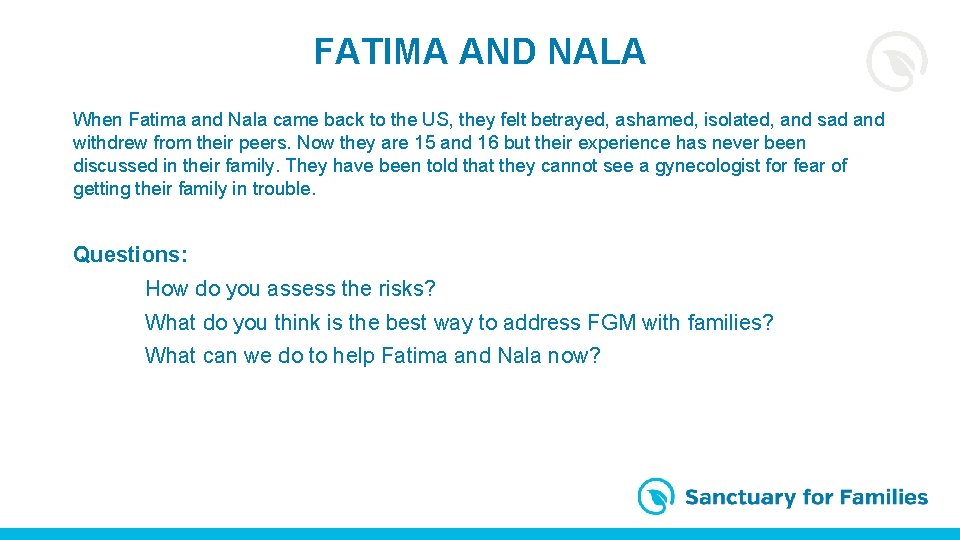 FATIMA AND NALA

When Fatima and Nala came back to the US, they felt betrayed, ashamed, isolated, and sad and withdrew from their peers. Now they are 15 and 16 but their experience has never been discussed in their family. They have been told that they cannot see a gynecologist for fear of getting their family in trouble.

Questions:

How do you assess the risks?

What do you think is the best way to address FGM with families?

What can we do to help Fatima and Nala now?

Sanctuary for Families